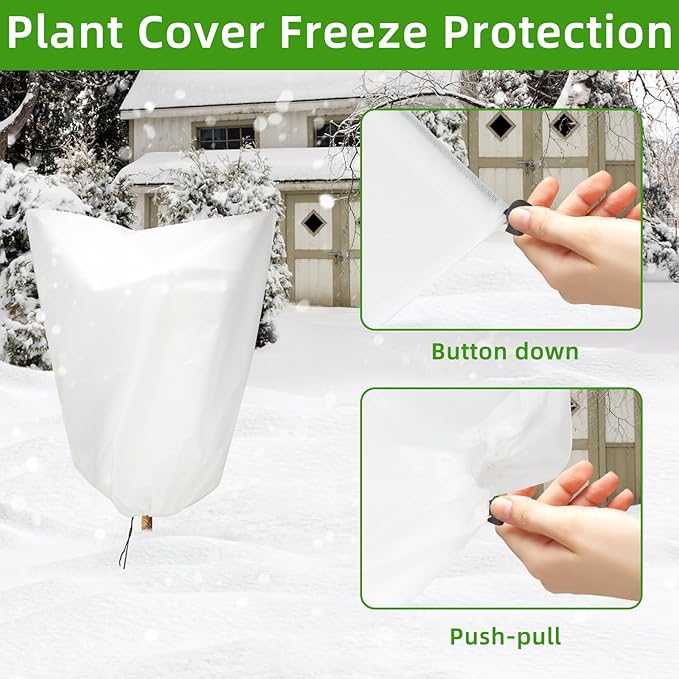 Plant Cover Freeze Protection

Button down

Push-pull